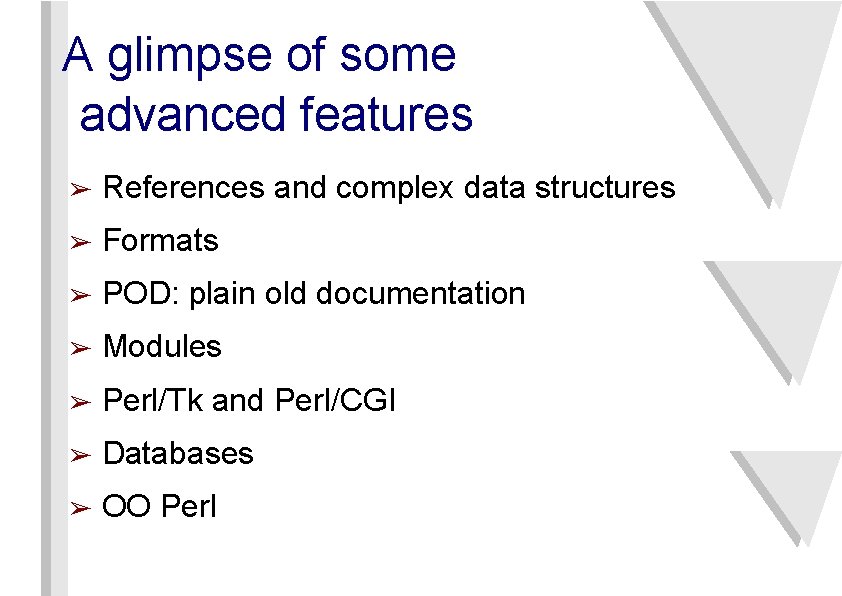 A glimpse of some advanced features

➢ References and complex data structures
➢ Formats
➢ POD: plain old documentation
➢ Modules
➢ Perl/Tk and Perl/CGI
➢ Databases
➢ OO Perl